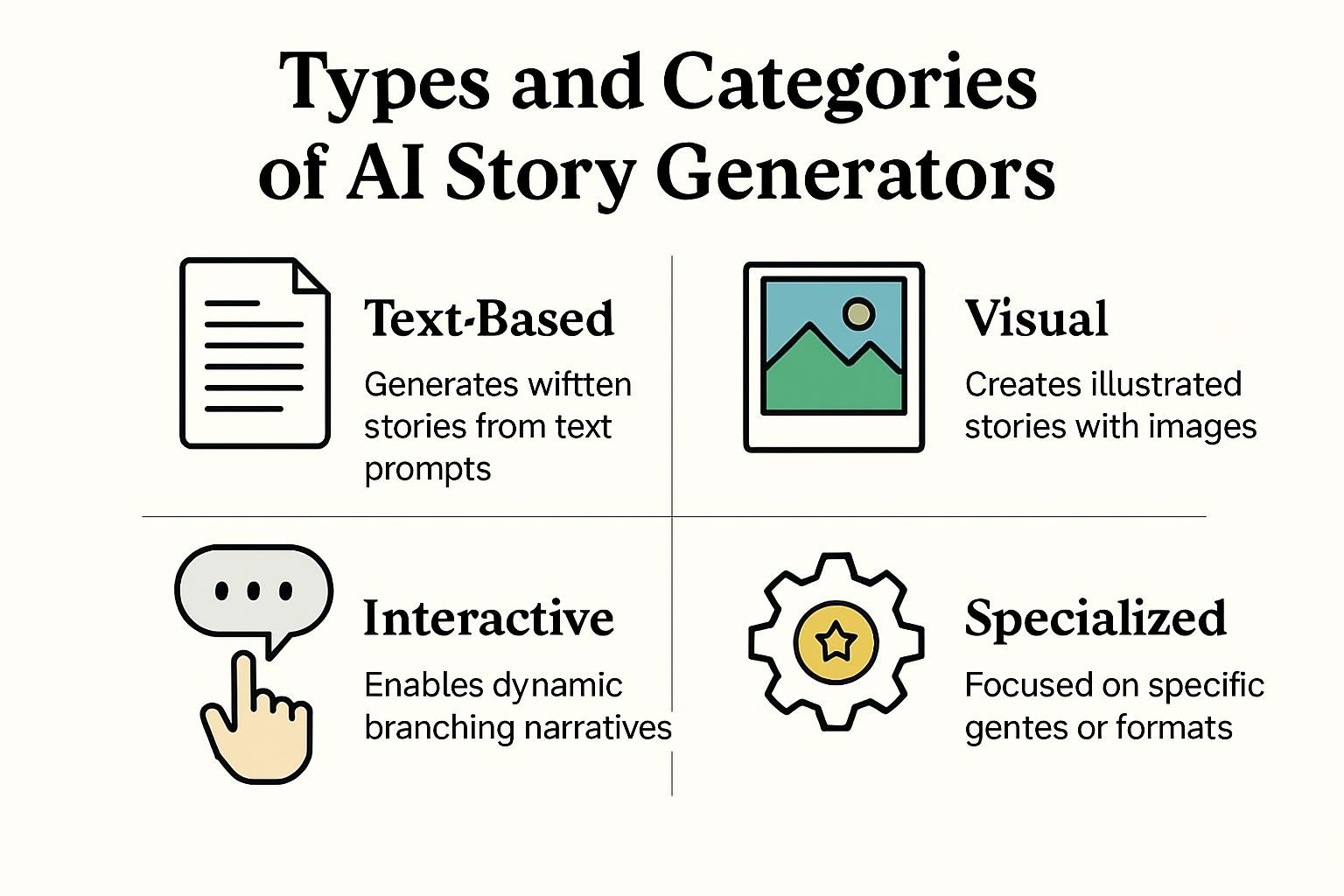 Types and Categories of AI Story Generators

Text-Based

Generates wiftten stories from text prompts

Visual

Creates illustrated stories with images

Interactive

Enables dynamic branching narratives

Specialized

Focused on specific gentes or formats